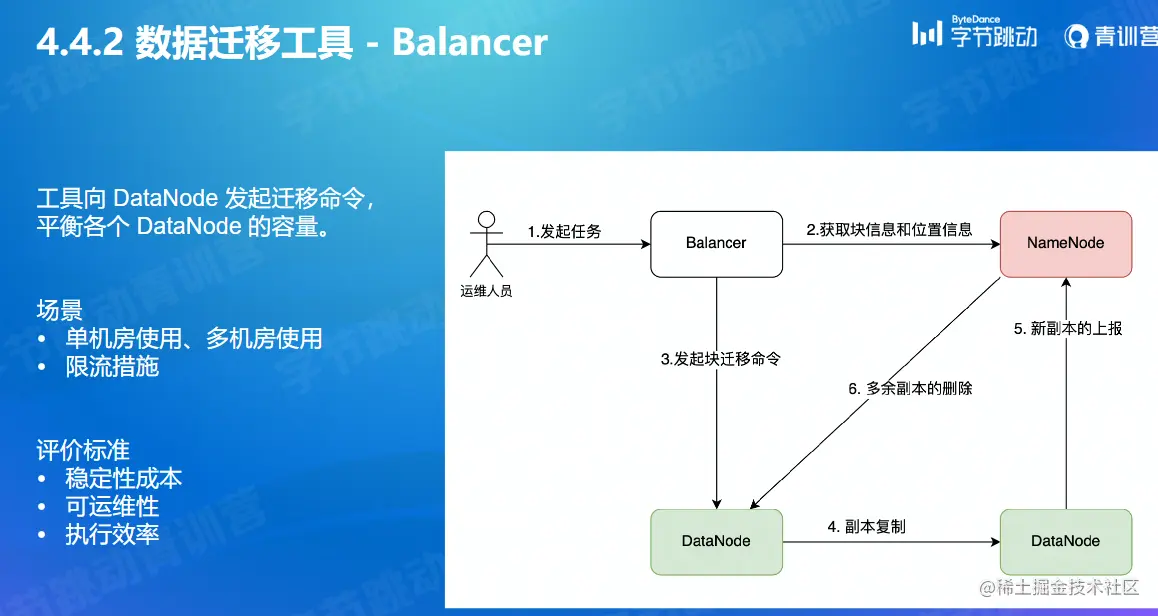 4.4.2 数据迁移工具 - Balancer

ByteDance 字节跳动 青训营

工具向 DataNode 发起迁移命令，平衡各个 DataNode 的容量。

场景
• 单机房使用、多机房使用
• 限流措施

评价标准
• 稳定性成本
• 可运维性
• 执行效率

运维人员

1.发起任务

Balancer

2.获取块信息和位置信息

NameNode

3.发起块迁移命令

6. 多余副本的删除

5. 新副本的上报

DataNode

4. 副本复制

DataNode

@稀土掘金技术社区